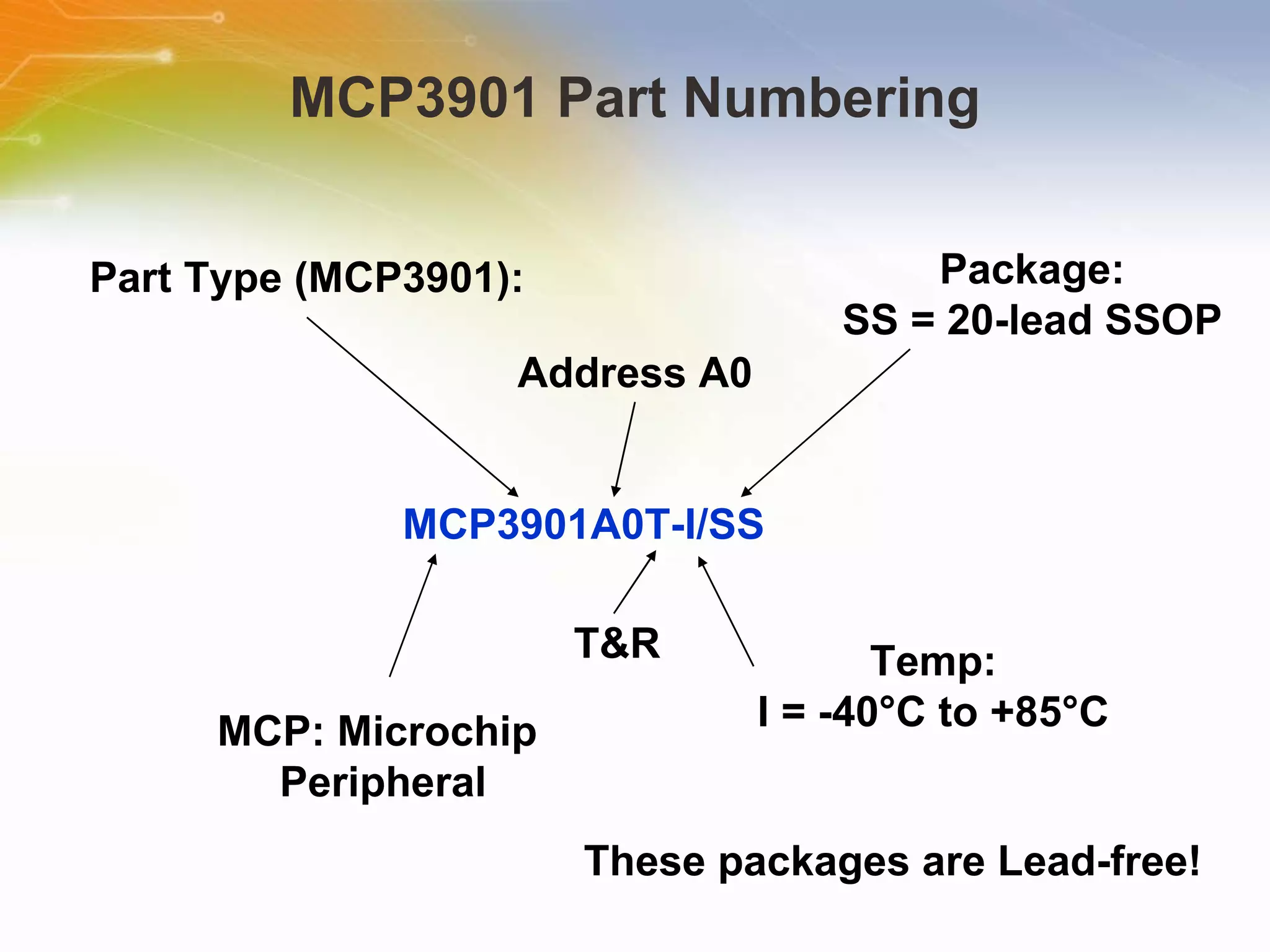 MCP3901 Part Numbering

Part Type (MCP3901):

Package:
SS = 20-lead SSOP

Address A0

MCP3901A0T-I/SS

T&R

Temp:
I = -40°C to +85°C

MCP: Microchip Peripheral

These packages are Lead-free!